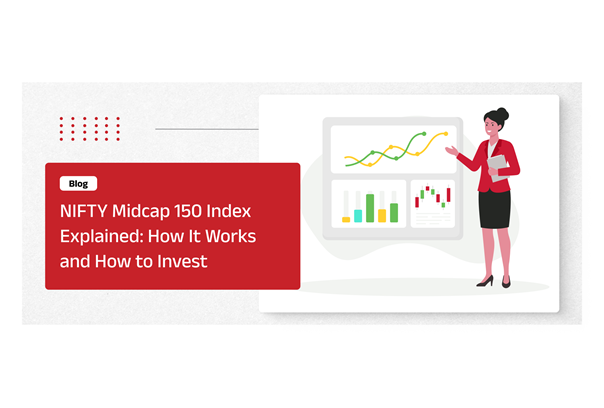 Blog

NIFTY Midcap 150 Index Explained: How It Works and How to Invest